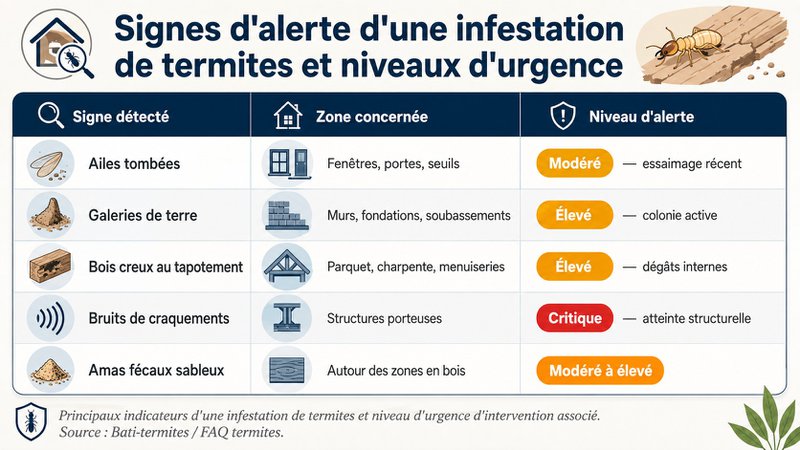 Signes d'alerte d'une infestation de termites et niveaux d'urgence

| Signe détecté | Zone concernée | Niveau d'alerte |
|---|---|---|
| Ailes tombées | Fenêtres, portes, seuils | Modéré — essaimage récent |
| Galeries de terre | Murs, fondations, soubassements | Élevé — colonie active |
| Bois creux au tapotement | Parquet, charpente, menuiseries | Élevé — dégâts internes |
| Bruits de craquements | Structures porteuses | Critique — atteinte structurelle |
| Amas fécaux sableux | Autour des zones en bois | Modéré à élevé |

Principaux indicateurs d'une infestation de termites et niveau d'urgence d'intervention associé.
Source : Bati-termites / FAQ termites.